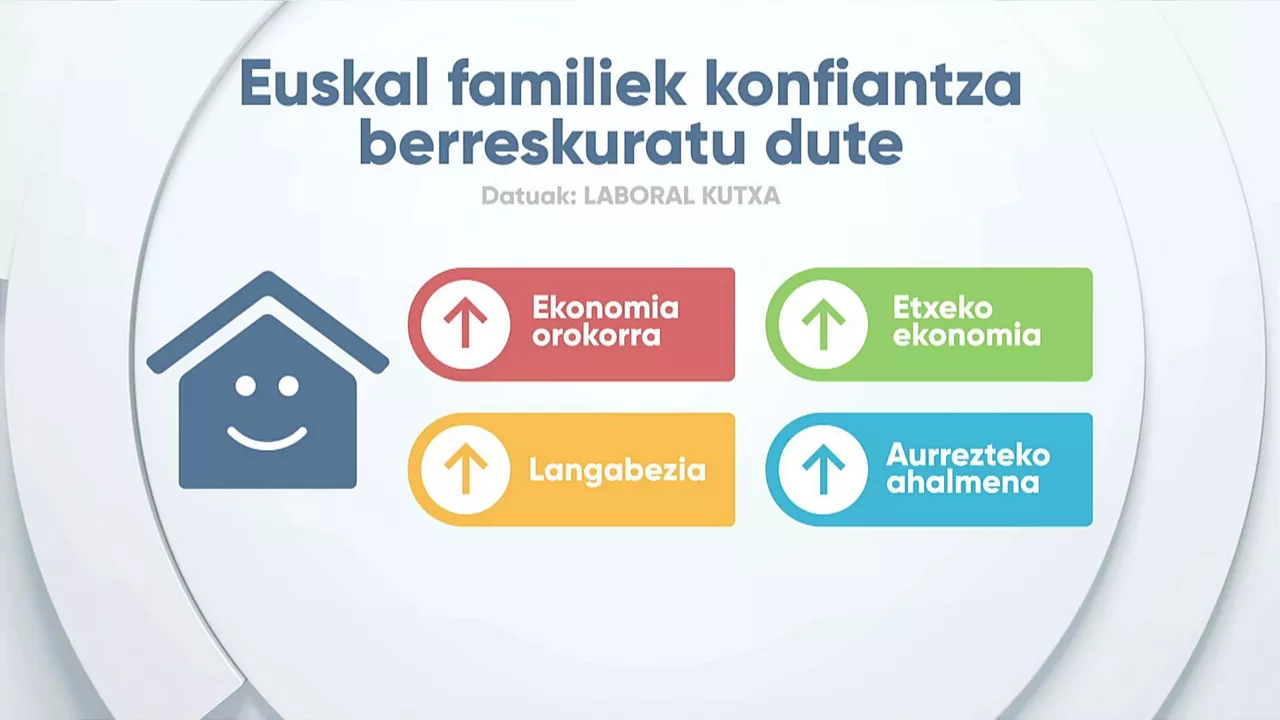 Euskal familiek konfiantza berreskuratu dute

Datuak: LABORAL KUTXA

Ekonomia orokorra

Etxeko ekonomia

Langabezia

Aurrezteko ahalmena